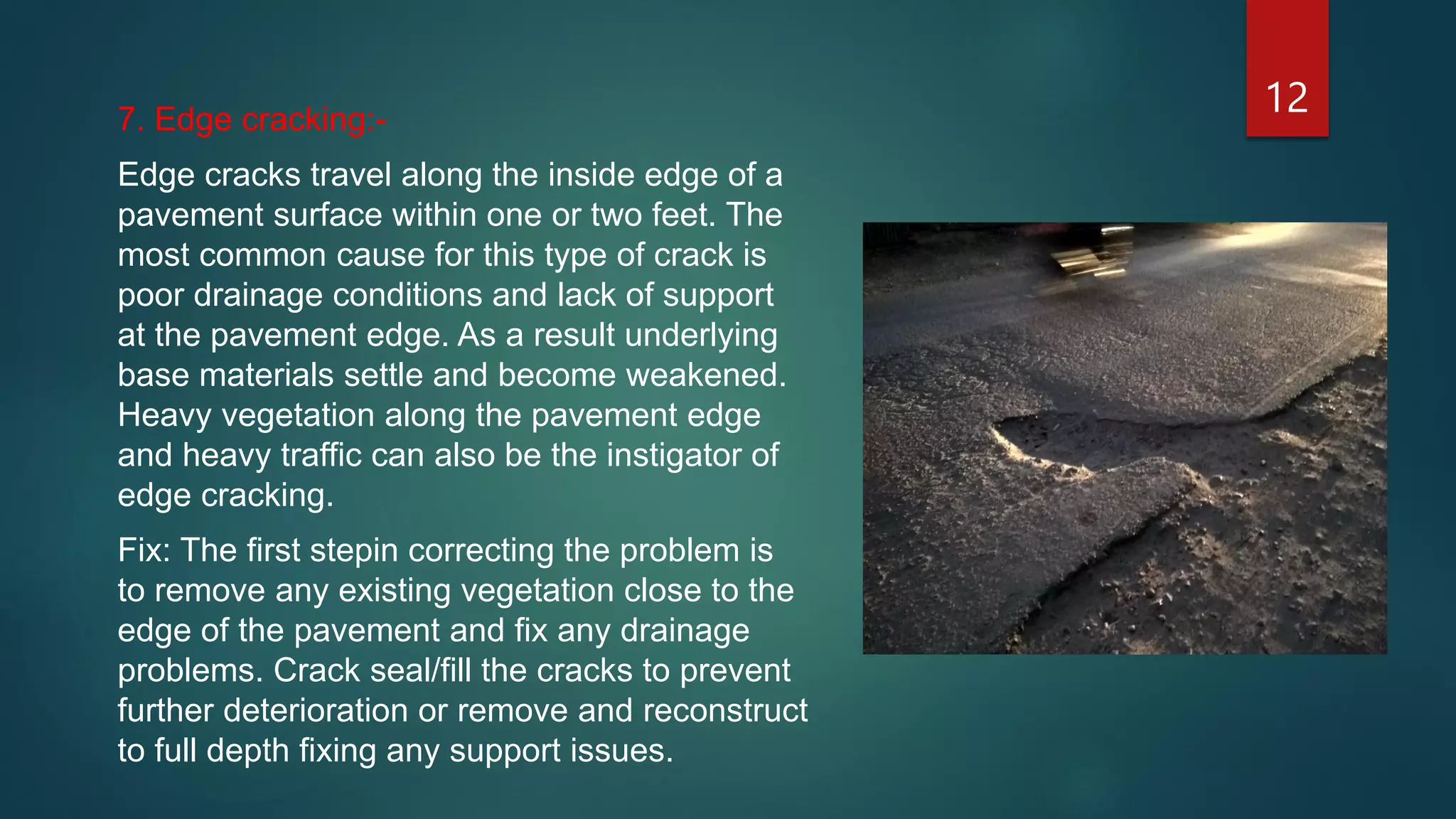 12

7. Edge cracking:-

Edge cracks travel along the inside edge of a pavement surface within one or two feet. The most common cause for this type of crack is poor drainage conditions and lack of support at the pavement edge. As a result underlying base materials settle and become weakened. Heavy vegetation along the pavement edge and heavy traffic can also be the instigator of edge cracking.

Fix: The first stepin correcting the problem is to remove any existing vegetation close to the edge of the pavement and fix any drainage problems. Crack seal/fill the cracks to prevent further deterioration or remove and reconstruct to full depth fixing any support issues.